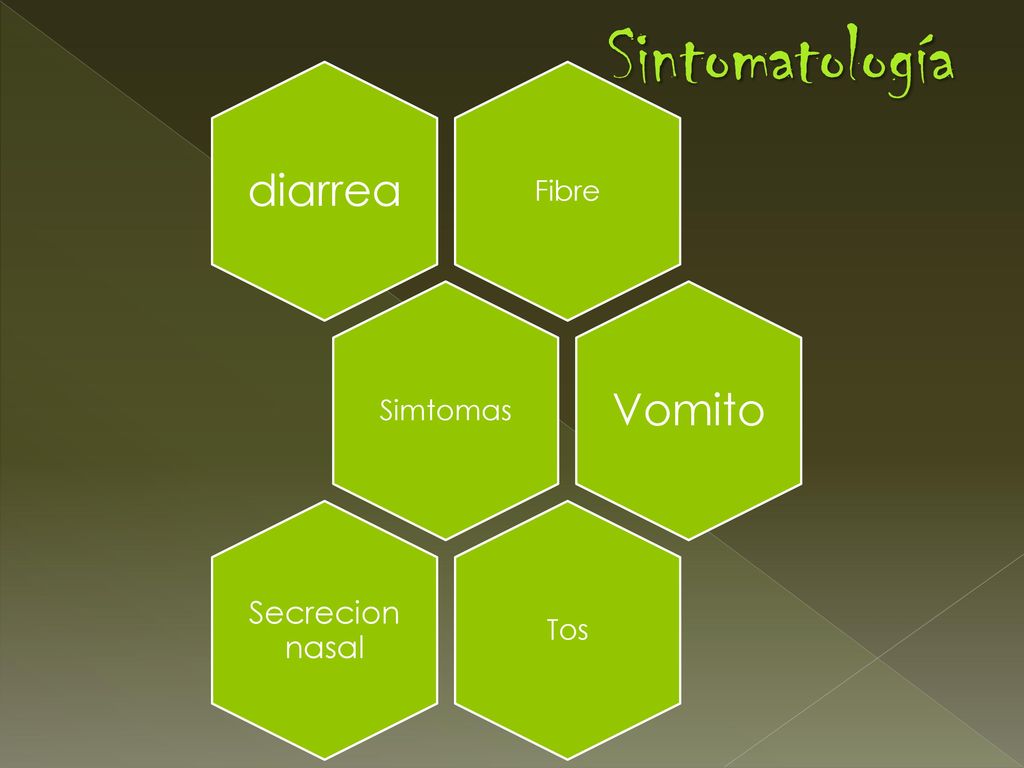 Sintomatología

diarrea

Fibre

Simtomas

Vomito

Secrecion nasal

Tos